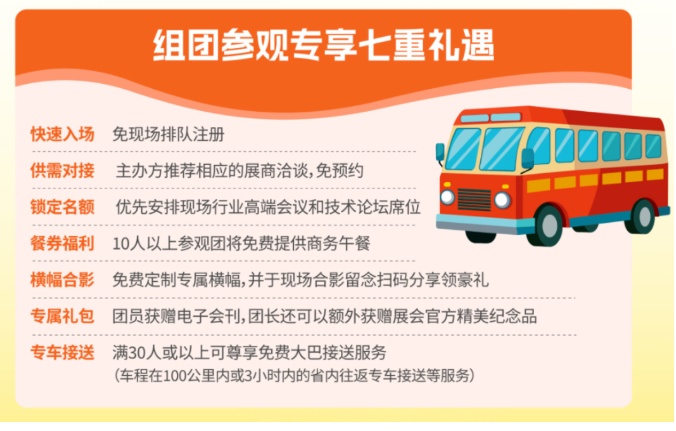 组团参观专享七重礼遇

快速入场 免现场排队注册

供需对接 主办方推荐相应的展商洽谈,免预约

锁定名额 优先安排现场行业高端会议和技术论坛席位

餐券福利 10人以上参观团将免费提供商务午餐

横幅合影 免费定制专属横幅,并于现场合影留念扫码分享领豪礼

专属礼包 团员获赠电子会刊,团长还可以额外获赠展会官方精美纪念品

专车接送 满30人或以上可尊享免费大巴接送服务
(车程在100公里内或3小时内的省内往返专车接送等服务)